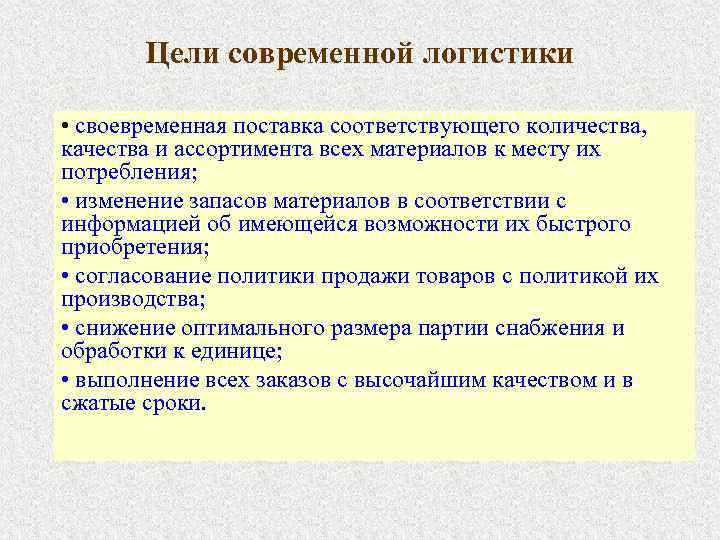 Цели современной логистики

• своевременная поставка соответствующего количества, качества и ассортимента всех материалов к месту их потребления;

• изменение запасов материалов в соответствии с информацией об имеющейся возможности их быстрого приобретения;

• согласование политики продажи товаров с политикой их производства;

• снижение оптимального размера партии снабжения и обработки к единице;

• выполнение всех заказов с высочайшим качеством и в сжатые сроки.